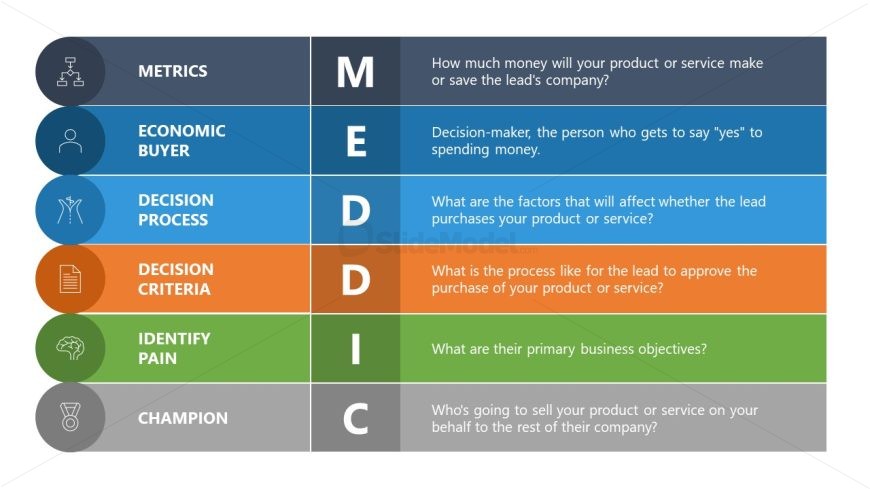 | METRICS | M | How much money will your product or service make or save the lead's company? |
|---|---|---|
| ECONOMIC BUYER | E | Decision-maker, the person who gets to say "yes" to spending money. |
| DECISION PROCESS | D | What are the factors that will affect whether the lead purchases your product or service? |
| DECISION CRITERIA | D | What is the process like for the lead to approve the purchase of your product or service? |
| IDENTIFY PAIN | I | What are their primary business objectives? |
| CHAMPION | C | Who's going to sell your product or service on your behalf to the rest of their company? |

SlideModel.com